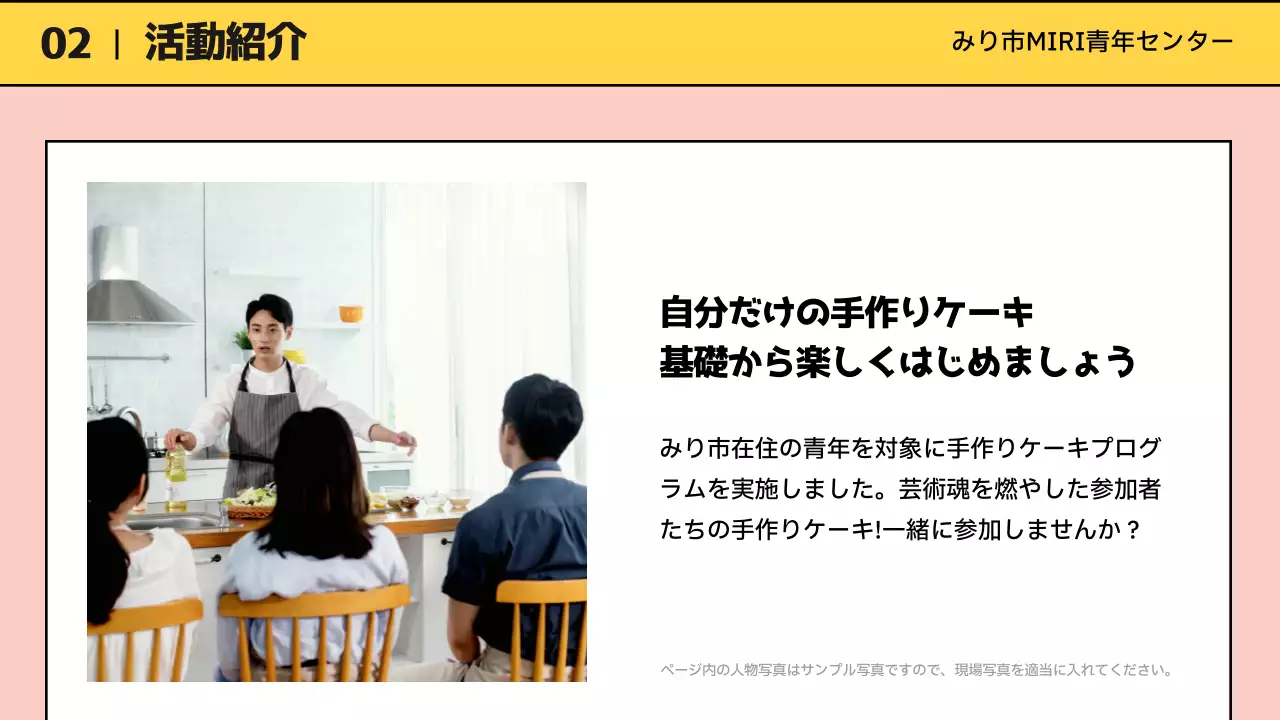 02 | 活動紹介

みり市MIRI青年センター

自分だけの手作りケーキ
基礎から楽しくはじめましょう

みり市在住の青年を対象に手作りケーキプログラムを実施しました。芸術魂を燃やした参加者たちの手作りケーキ!一緒に参加しませんか？

ページ内の人物写真はサンプル写真ですので、現場写真を適当に入れてください。